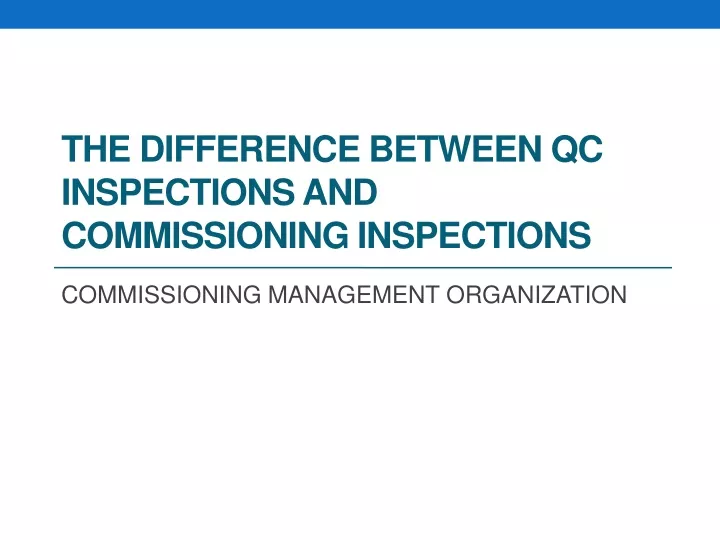 THE DIFFERENCE BETWEEN QC INSPECTIONS AND COMMISSIONING INSPECTIONS

COMMISSIONING MANAGEMENT ORGANIZATION